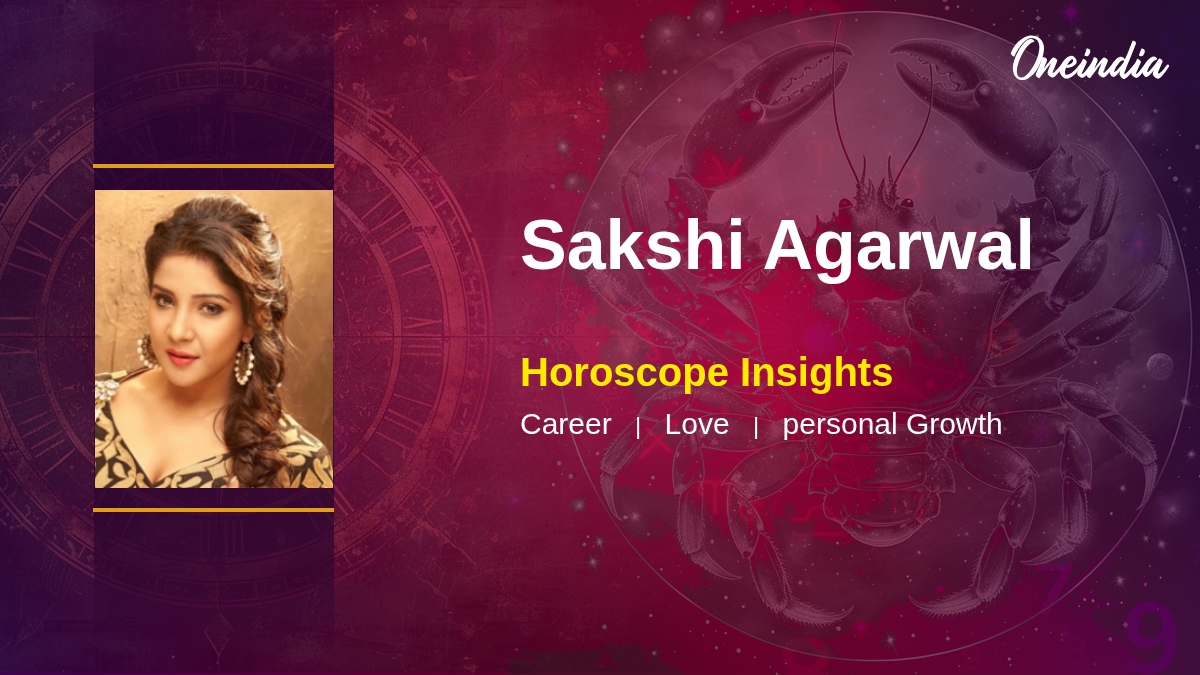 Oneindia

Sakshi Agarwal

Horoscope Insights

Career | Love | personal Growth